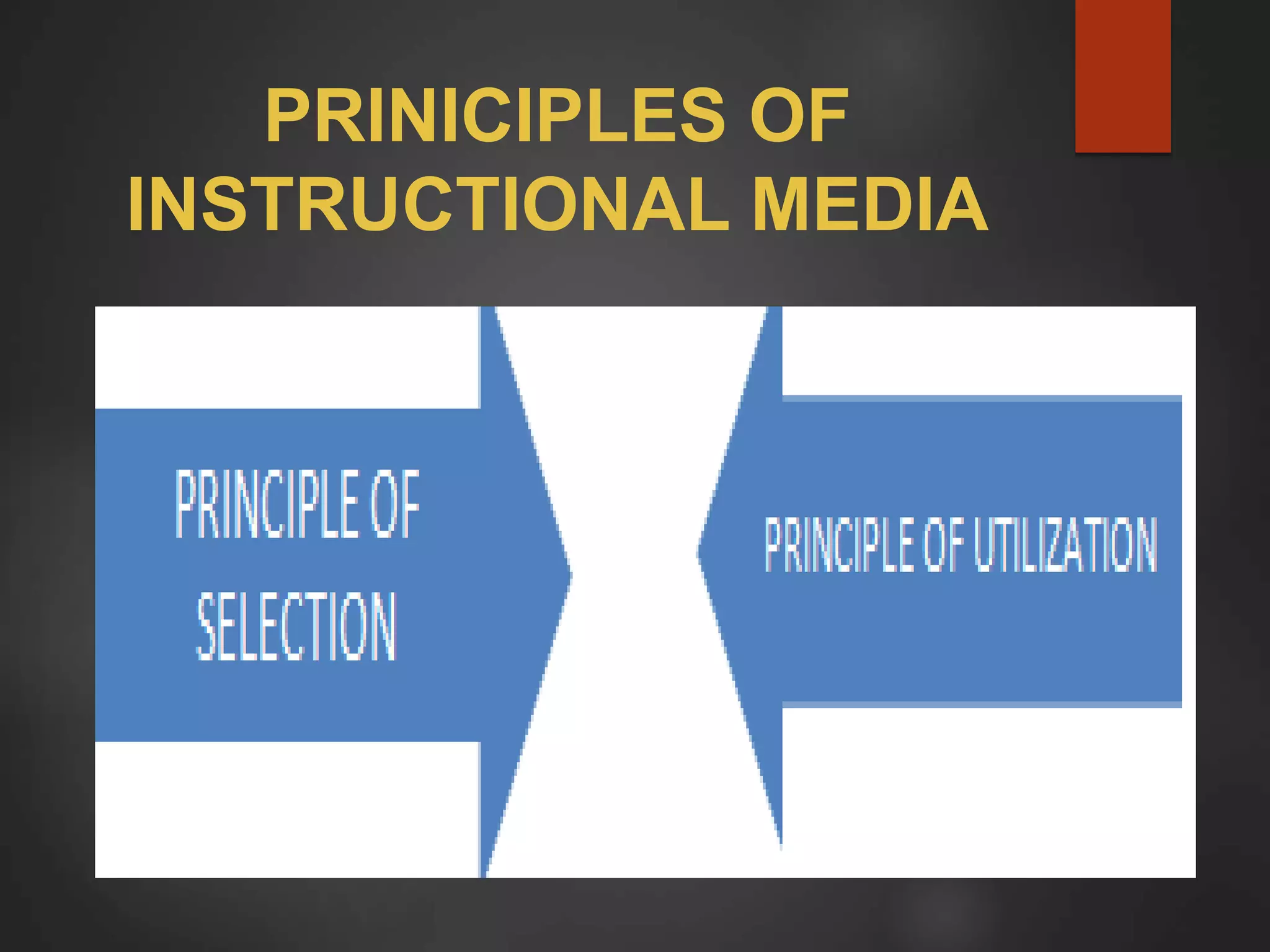 PRINICIPLES OF INSTRUCTIONAL MEDIA

PRINCIPLE OF SELECTION

PRINCIPLE OF UTILIZATION